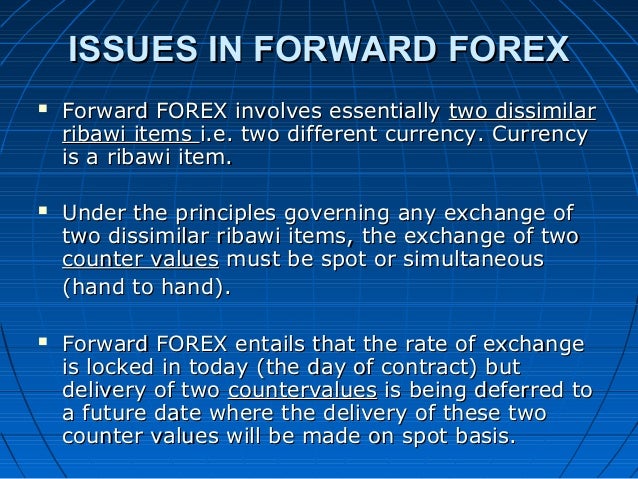 ISSUES IN FORWARD FOREX

▪ Forward FOREX involves essentially two dissimilar ribawi items i.e. two different currency. Currency is a ribawi item.

▪ Under the principles governing any exchange of two dissimilar ribawi items, the exchange of two counter values must be spot or simultaneous (hand to hand).

▪ Forward FOREX entails that the rate of exchange is locked in today (the day of contract) but delivery of two countervalues is being deferred to a future date where the delivery of these two counter values will be made on spot basis.